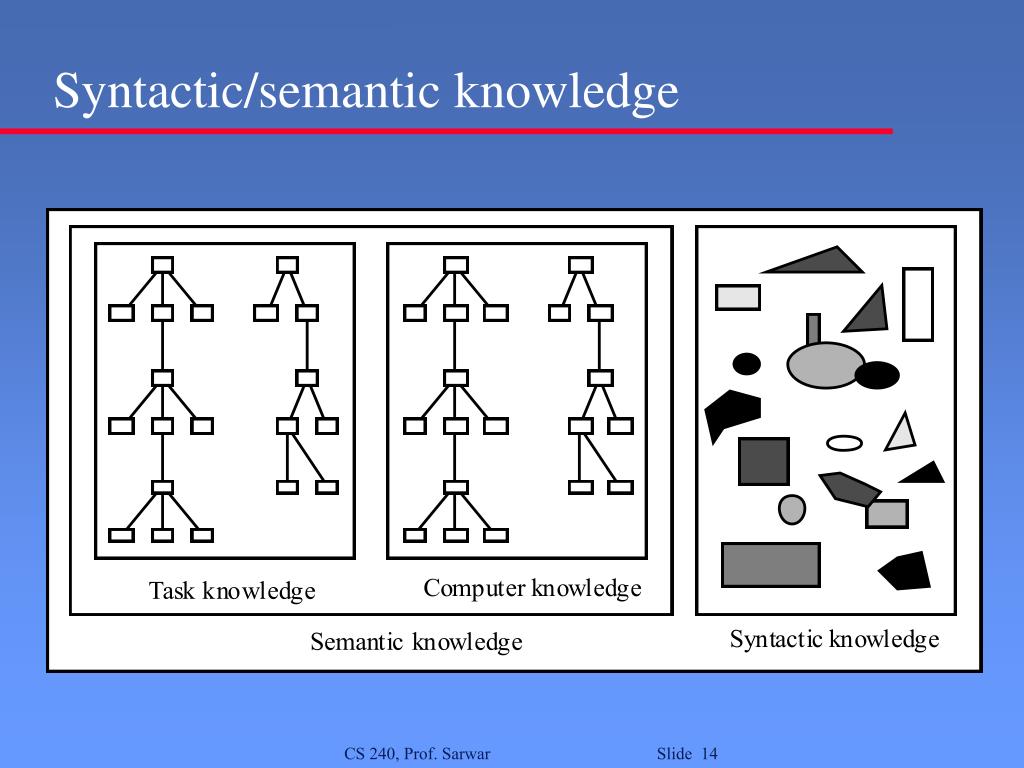 Syntactic/semantic knowledge

Task knowledge

Computer knowledge

Semantic knowledge

Syntactic knowledge

CS 240, Prof. Sarwar

Slide 14